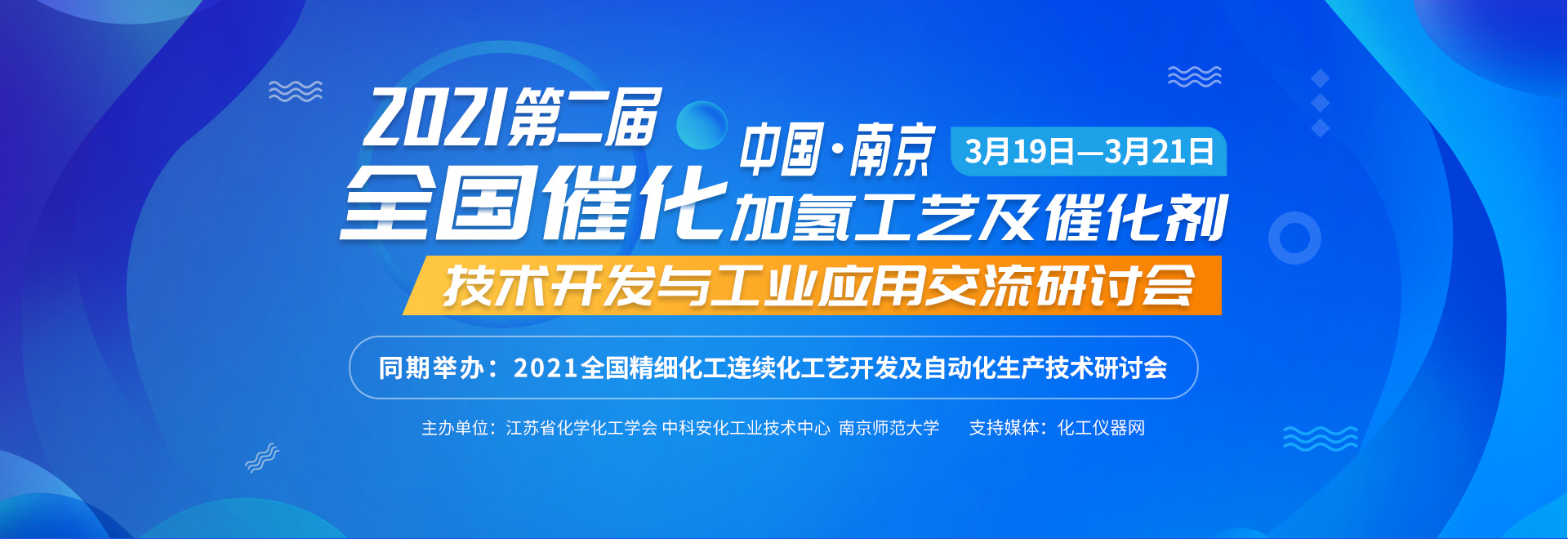 2021第二届

中国·南京

3月19日—3月21日

全国催化加氢工艺及催化剂

技术开发与工业应用交流研讨会

同期举办：2021全国精细化工连续化工艺开发及自动化生产技术研讨会

主办单位：江苏省化学化工学会 中科安化工业技术中心 南京师范大学 支持媒体：化工仪器网